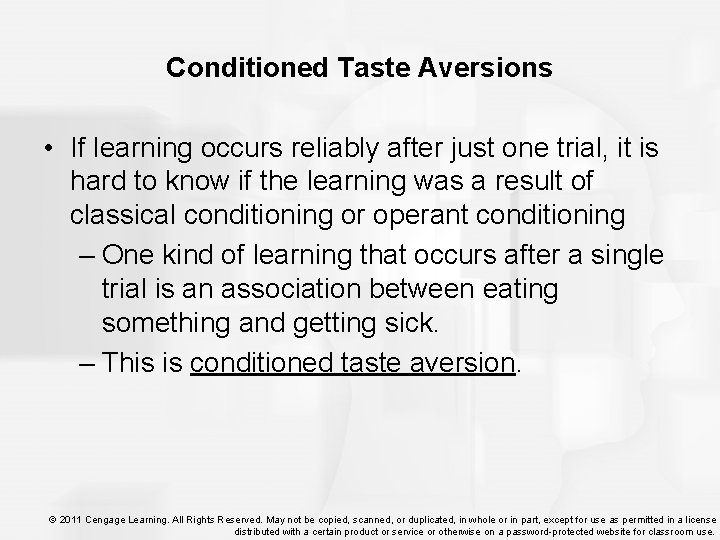 Conditioned Taste Aversions

• If learning occurs reliably after just one trial, it is hard to know if the learning was a result of classical conditioning or operant conditioning

– One kind of learning that occurs after a single trial is an association between eating something and getting sick.

– This is conditioned taste aversion.

© 2011 Cengage Learning. All Rights Reserved. May not be copied, scanned, or duplicated, in whole or in part, except for use as permitted in a license distributed with a certain product or service or otherwise on a password-protected website for classroom use.